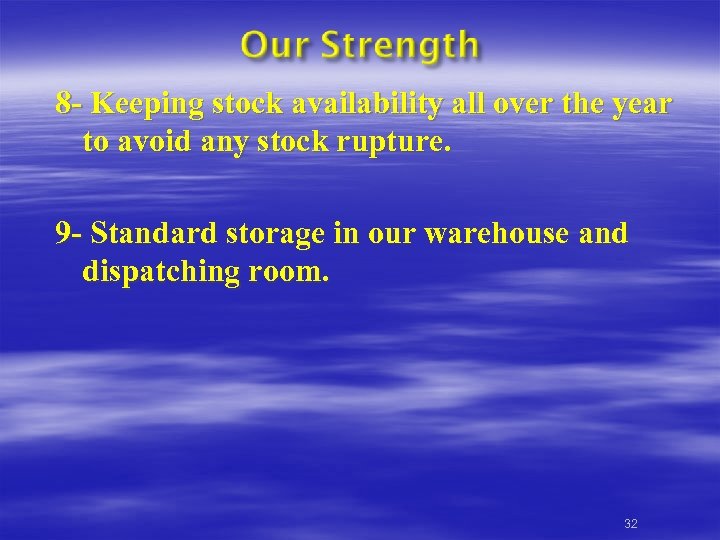 Our Strength

8- Keeping stock availability all over the year to avoid any stock rupture.

9- Standard storage in our warehouse and dispatching room.

32